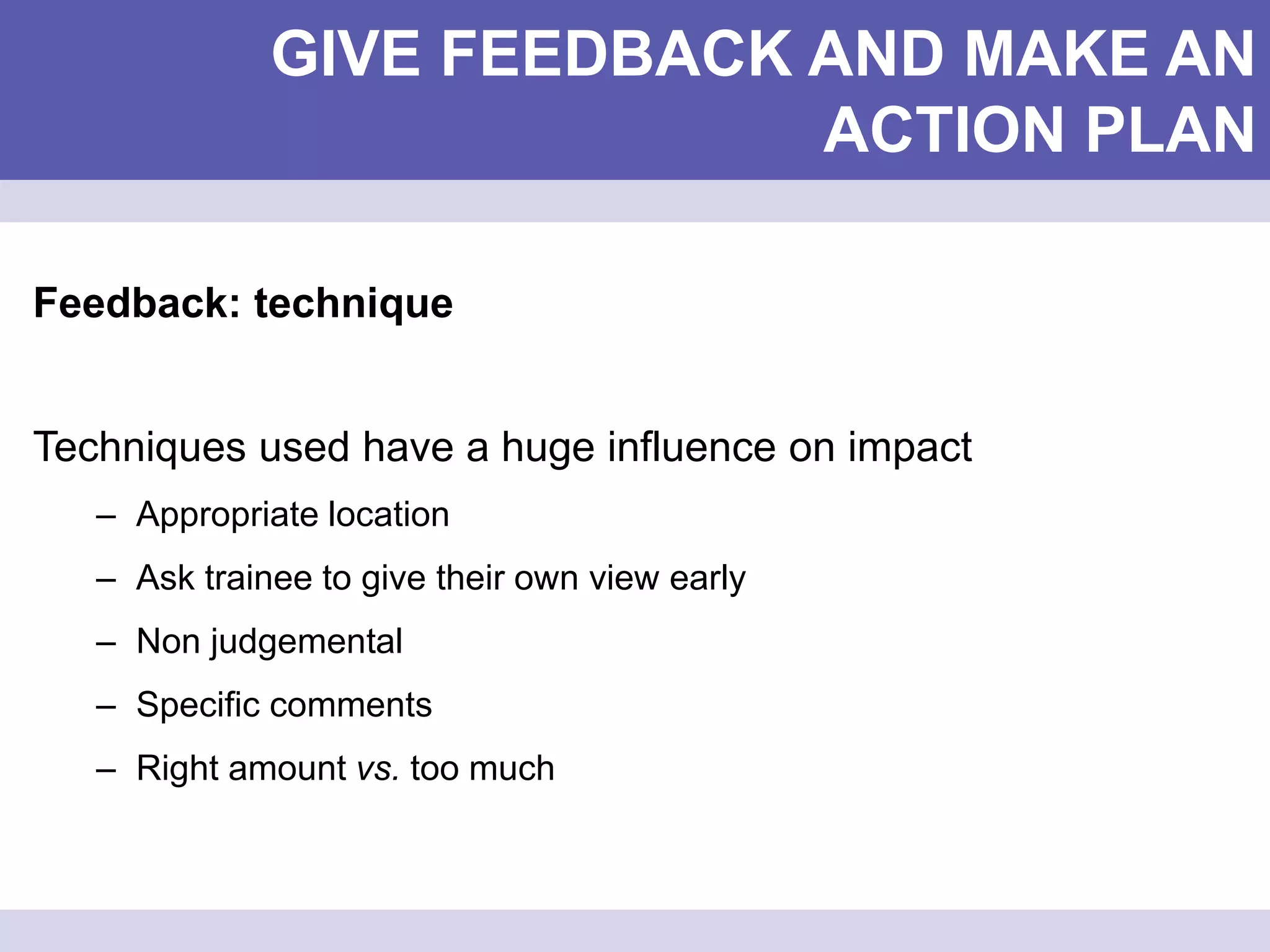 GIVE FEEDBACK AND MAKE AN ACTION PLAN

Feedback: technique

Techniques used have a huge influence on impact

– Appropriate location
– Ask trainee to give their own view early
– Non judgemental
– Specific comments
– Right amount vs. too much